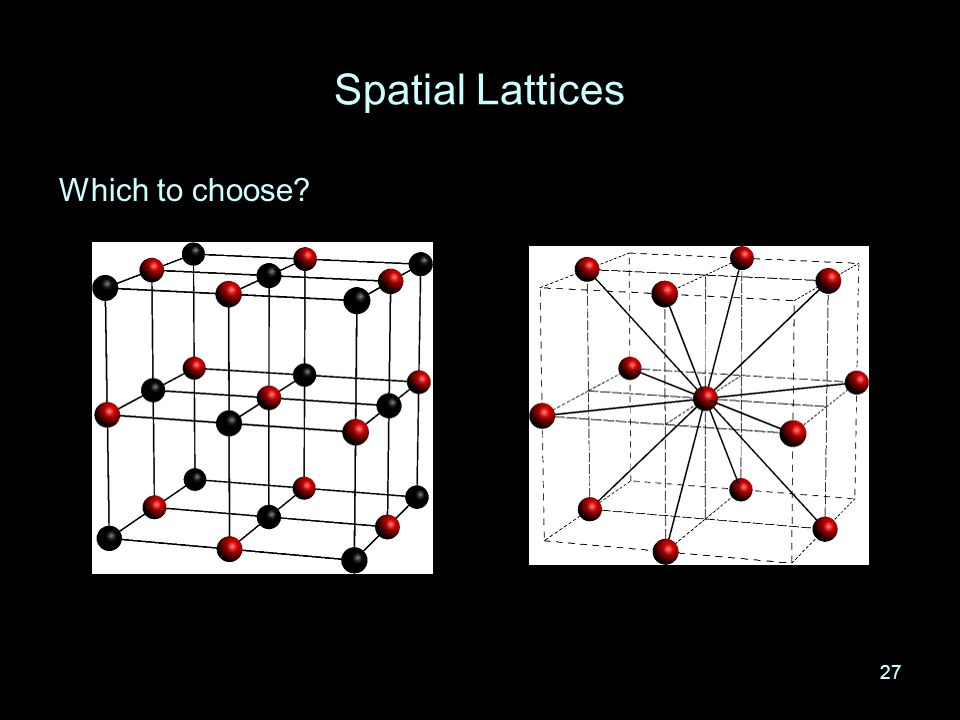 Spatial Lattices

Which to choose?

27